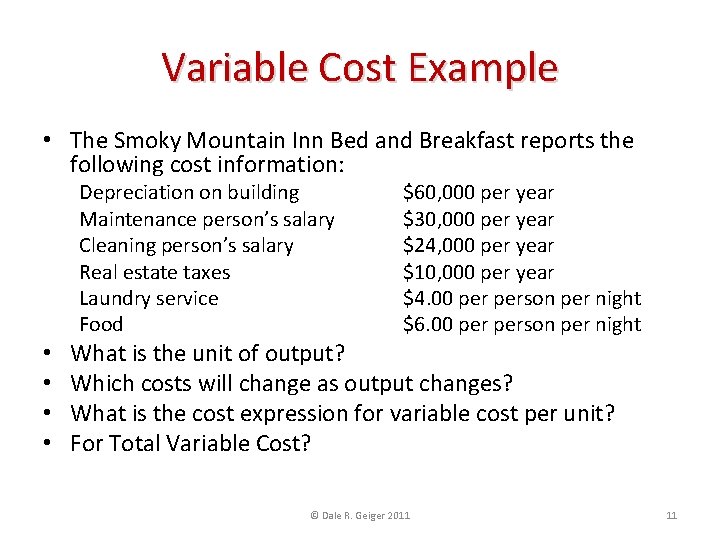 Variable Cost Example

• The Smoky Mountain Inn Bed and Breakfast reports the following cost information:

| | |
|---|---|
| Depreciation on building | \$60,000 per year |
| Maintenance person's salary | \$30,000 per year |
| Cleaning person's salary | \$24,000 per year |
| Real estate taxes | \$10,000 per year |
| Laundry service | \$4.00 per person per night |
| Food | \$6.00 per person per night |

• What is the unit of output?
• Which costs will change as output changes?
• What is the cost expression for variable cost per unit?
• For Total Variable Cost?

© Dale R. Geiger 2011

11